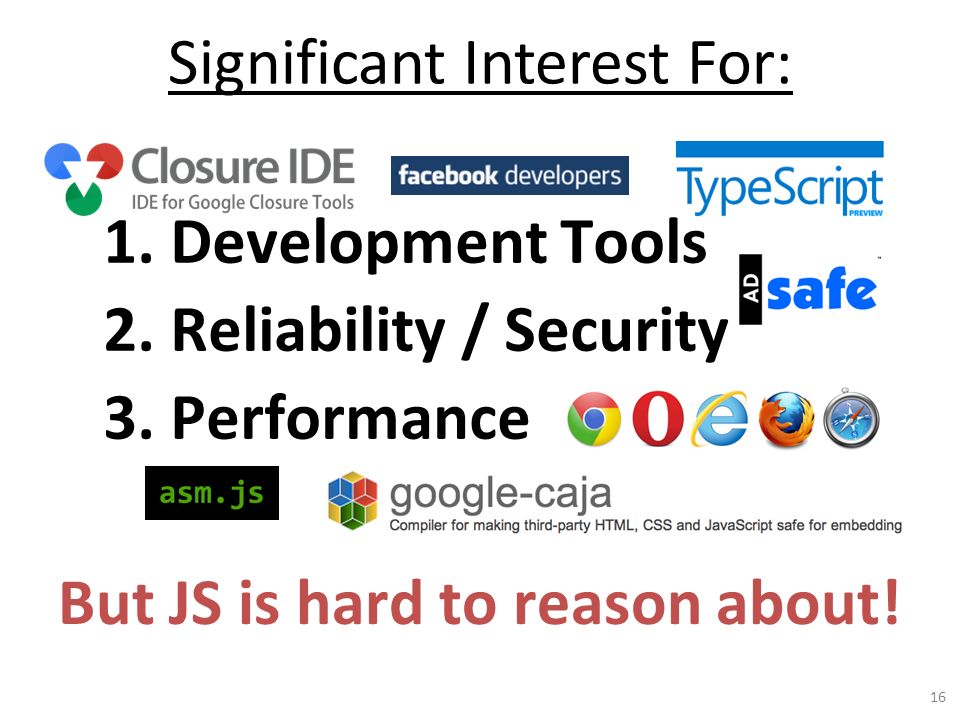 Significant Interest For:

Closure IDE
IDE for Google Closure Tools

facebook developers

TypeScript
PREVIEW

1. Development Tools

AD safe

2. Reliability / Security

3. Performance

asm.js

google-caja
Compiler for making third-party HTML, CSS and JavaScript safe for embedding

But JS is hard to reason about!

16